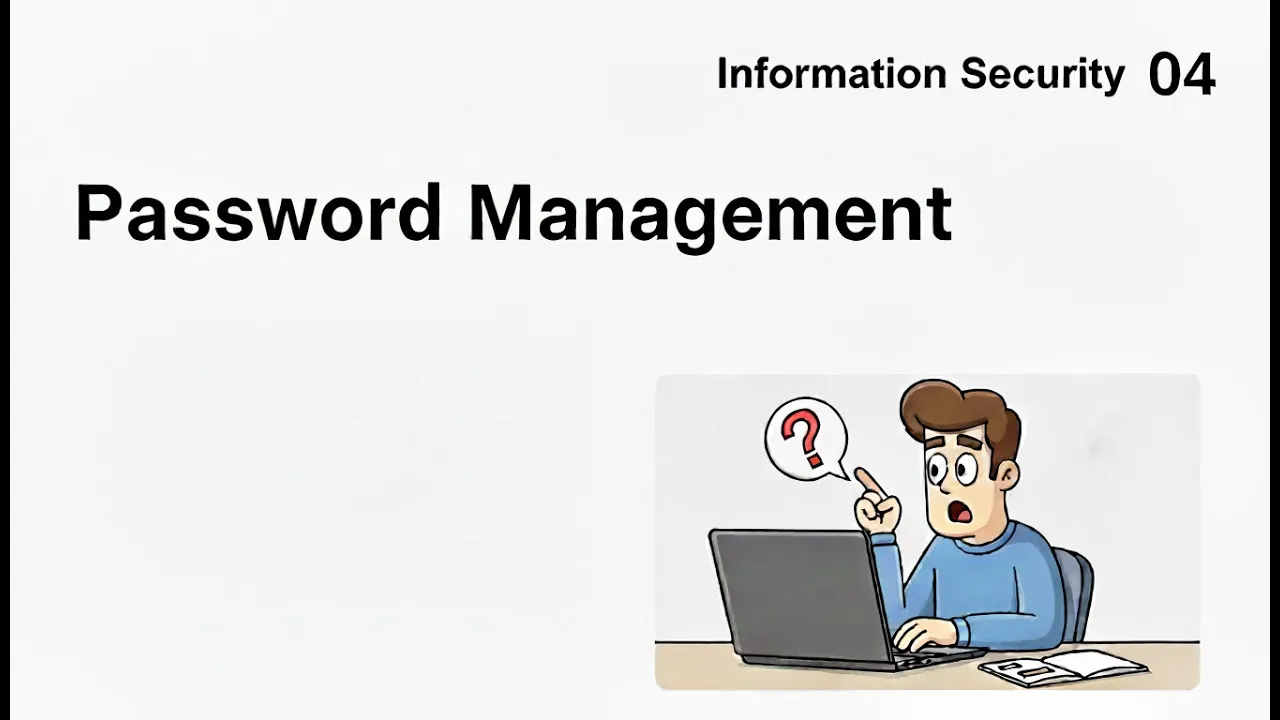 Information Security 04

Password Management

?